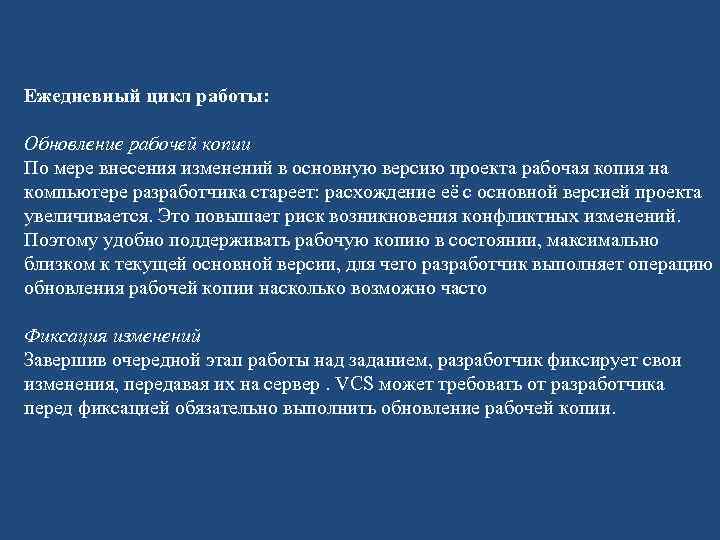 Ежедневный цикл работы:

Обновление рабочей копии
По мере внесения изменений в основную версию проекта рабочая копия на компьютере разработчика стареет: расхождение её с основной версией проекта увеличивается. Это повышает риск возникновения конфликтных изменений. Поэтому удобно поддерживать рабочую копию в состоянии, максимально близком к текущей основной версии, для чего разработчик выполняет операцию обновления рабочей копии насколько возможно часто

Фиксация изменений
Завершив очередной этап работы над заданием, разработчик фиксирует свои изменения, передавая их на сервер . VCS может требовать от разработчика перед фиксацией обязательно выполнить обновление рабочей копии.